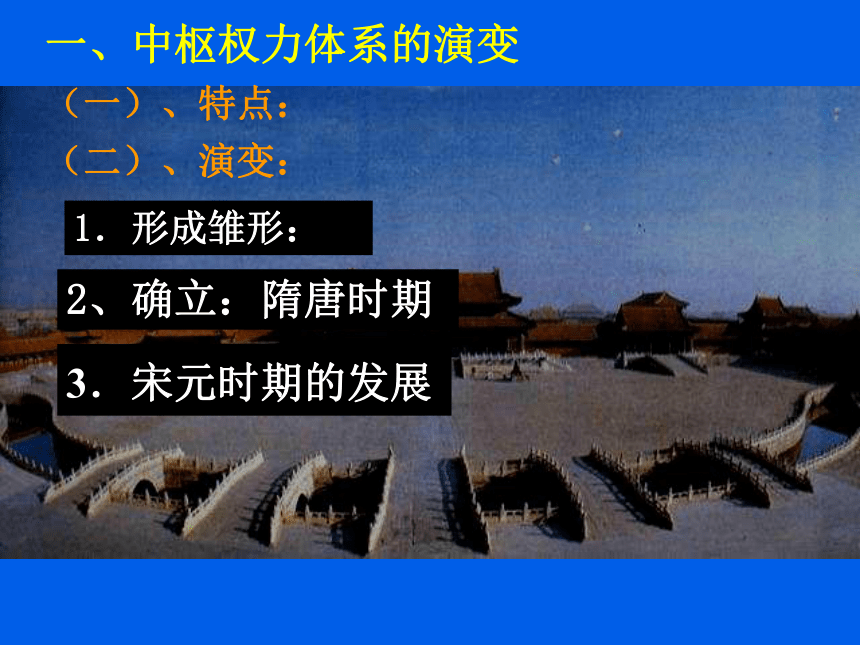 一、中枢权力体系的演变

（一）、特点：

（二）、演变：

1．形成雏形：

2、确立：隋唐时期

3．宋元时期的发展